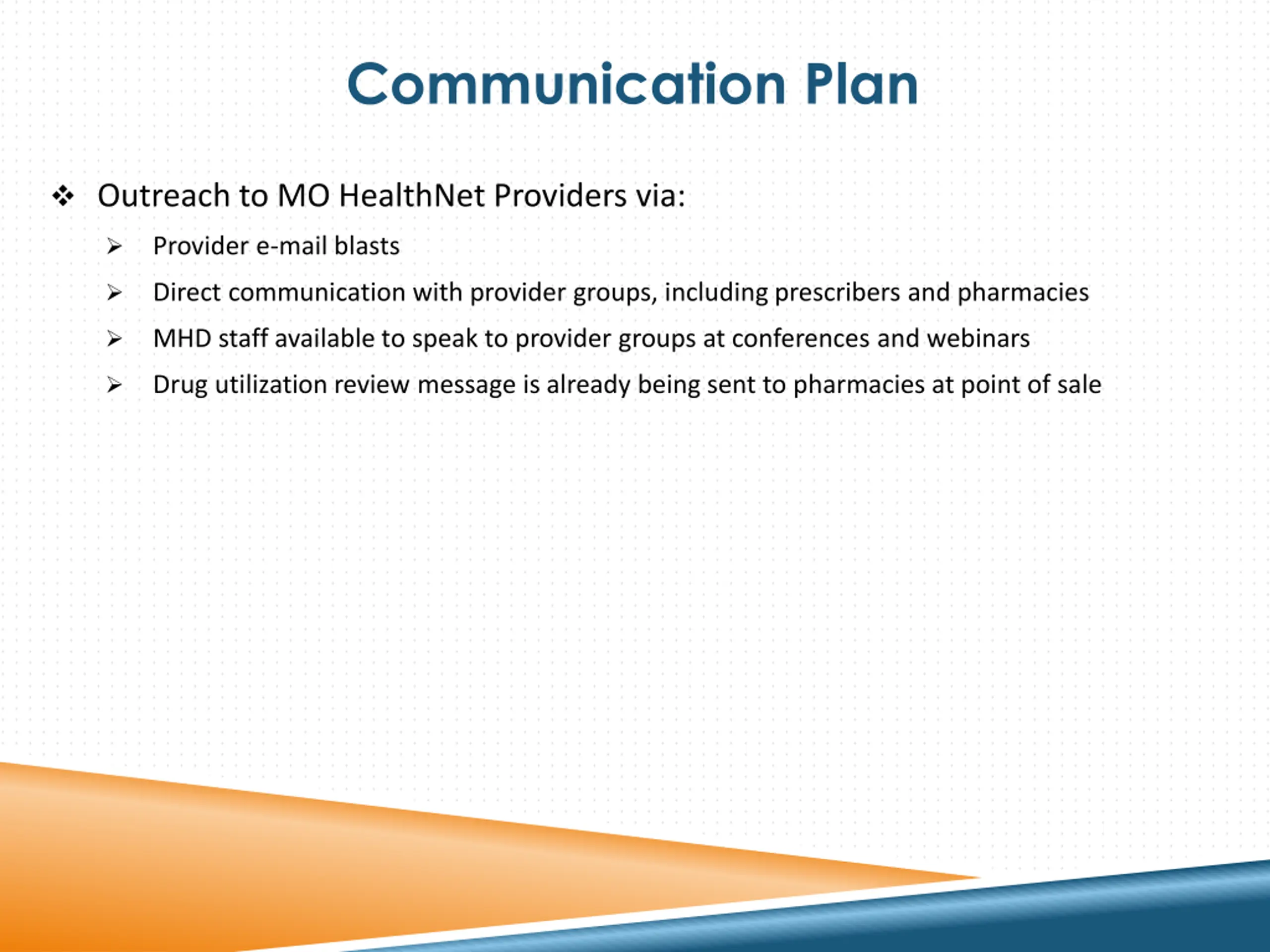 Communication Plan

❖ Outreach to MO HealthNet Providers via:

➢ Provider e-mail blasts

➢ Direct communication with provider groups, including prescribers and pharmacies

➢ MHD staff available to speak to provider groups at conferences and webinars

➢ Drug utilization review message is already being sent to pharmacies at point of sale